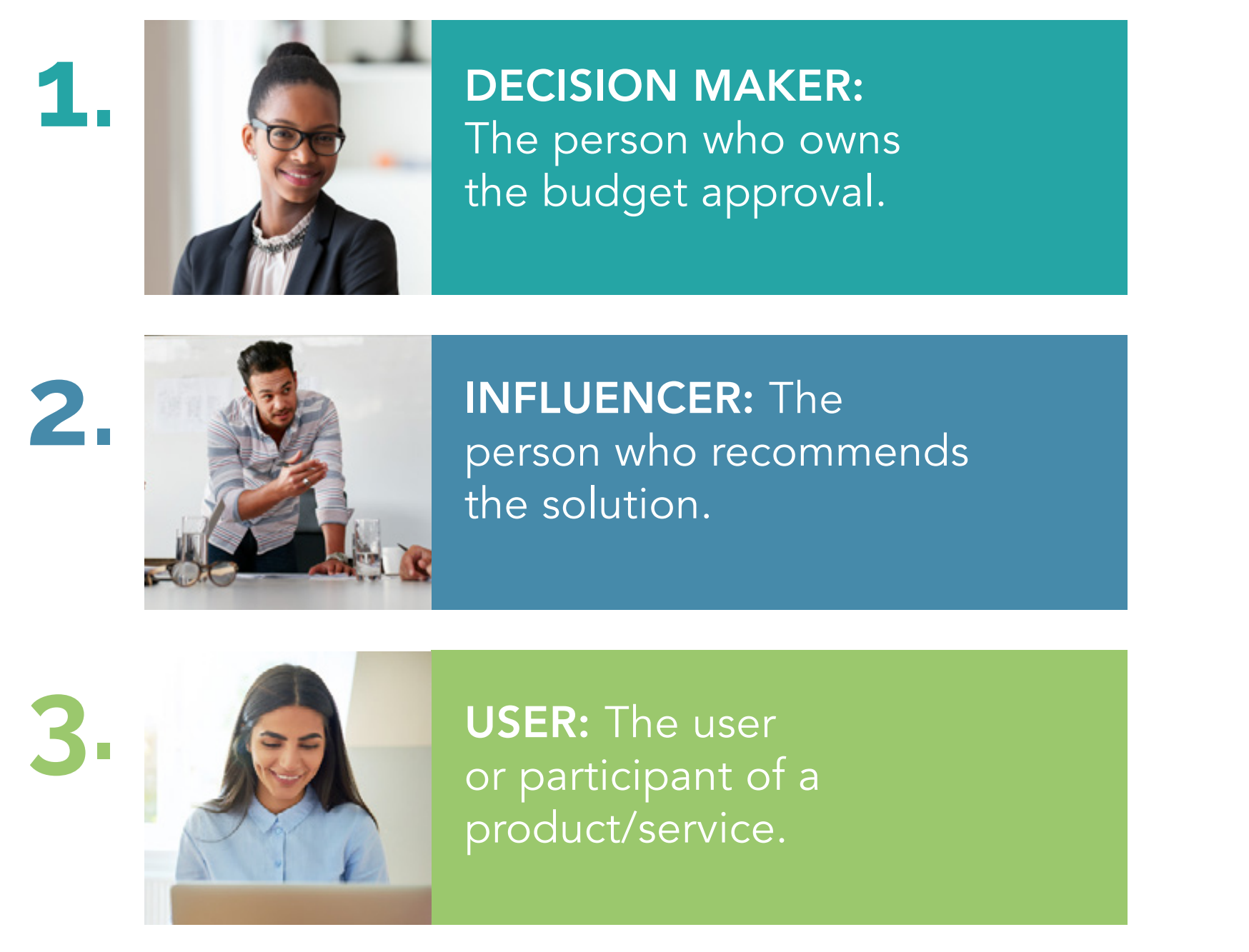 1.

DECISION MAKER: The person who owns the budget approval.

2.

INFLUENCER: The person who recommends the solution.

3.

USER: The user or participant of a product/service.